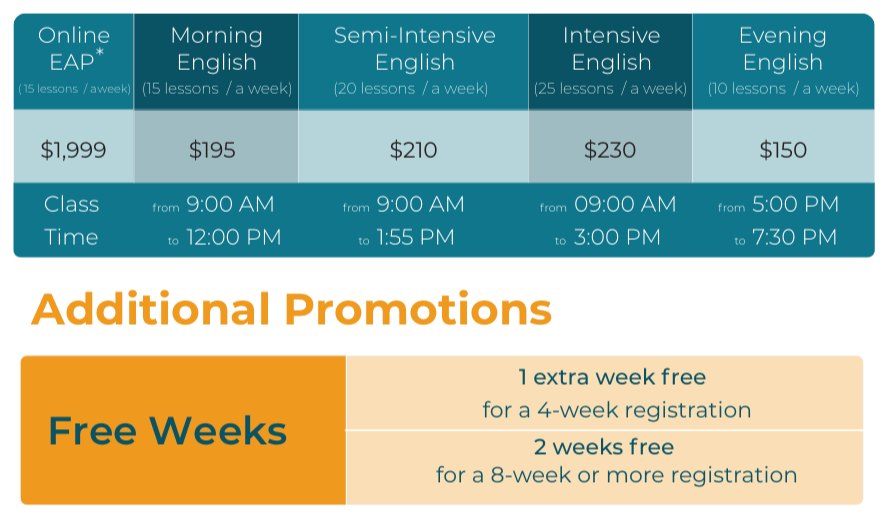 | Online EAP* (15 lessons / aweek) | Morning English (15 lessons / a week) | Semi-Intensive English (20 lessons / a week) | Intensive English (25 lessons / a week) | Evening English (10 lessons / a week) |
|---|---|---|---|---|
| $1,999 | $195 | $210 | $230 | $150 |
| Class Time | from 9:00 AM to 12:00 PM | from 9:00 AM to 1:55 PM | from 09:00 AM to 3:00 PM | from 5:00 PM to 7:30 PM |

Additional Promotions

| Free Weeks | 1 extra week free for a 4-week registration |
|---|---|
| | 2 weeks free for a 8-week or more registration |